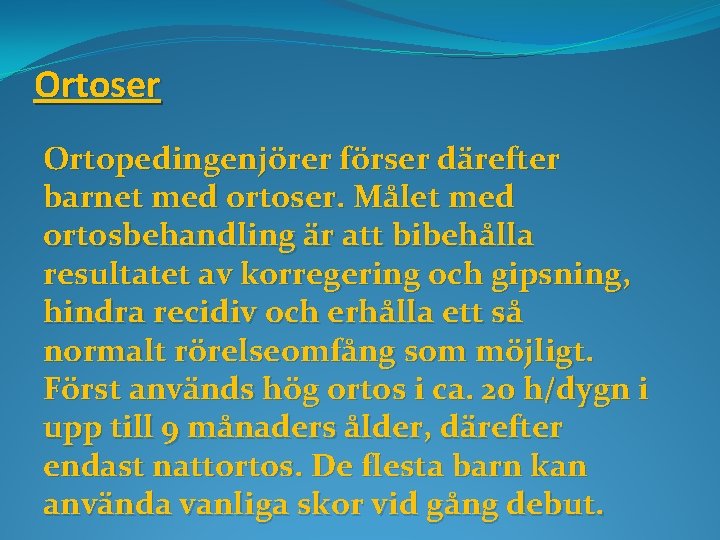 Ortoser

Ortopedingenjörer förser därefter barnet med ortoser. Målet med ortosbehandling är att bibehålla resultatet av korregering och gipsning, hindra recidiv och erhålla ett så normalt rörelseomfång som möjligt. Först används hög ortos i ca. 20 h/dygn i upp till 9 månaders ålder, därefter endast nattortos. De flesta barn kan använda vanliga skor vid gång debut.